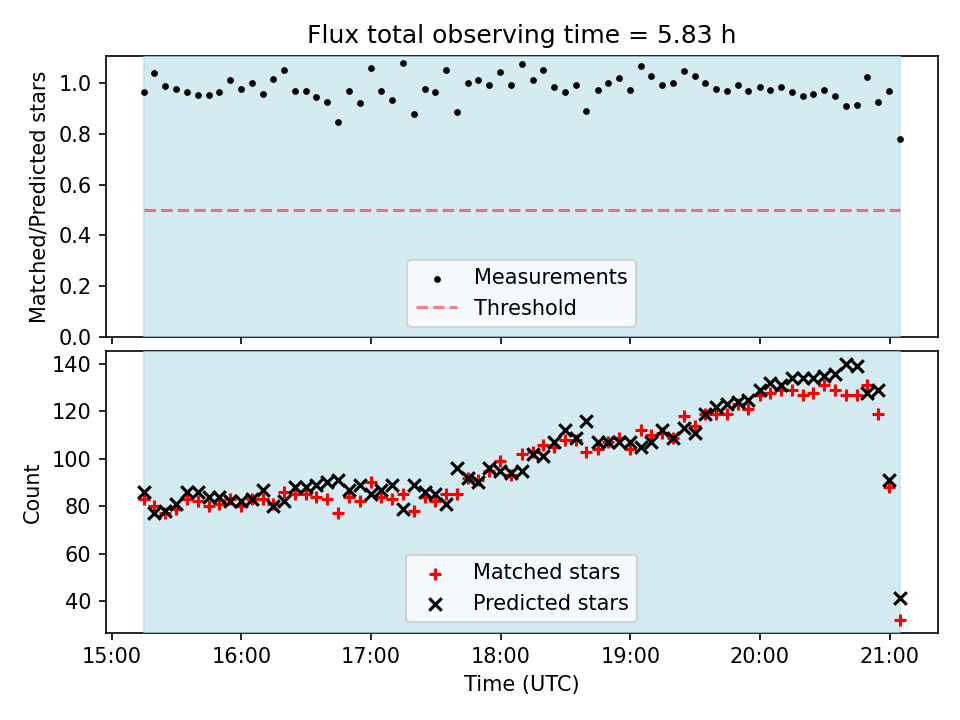 Flux total observing time = 5.83 h

Matched/Predicted stars

1.0
0.8
0.6
0.4
0.2
0.0

Measurements
Threshold

Count

140
120
100
80
60
40

Matched stars
Predicted stars

15:00
16:00
17:00
18:00
19:00
20:00
21:00

Time (UTC)